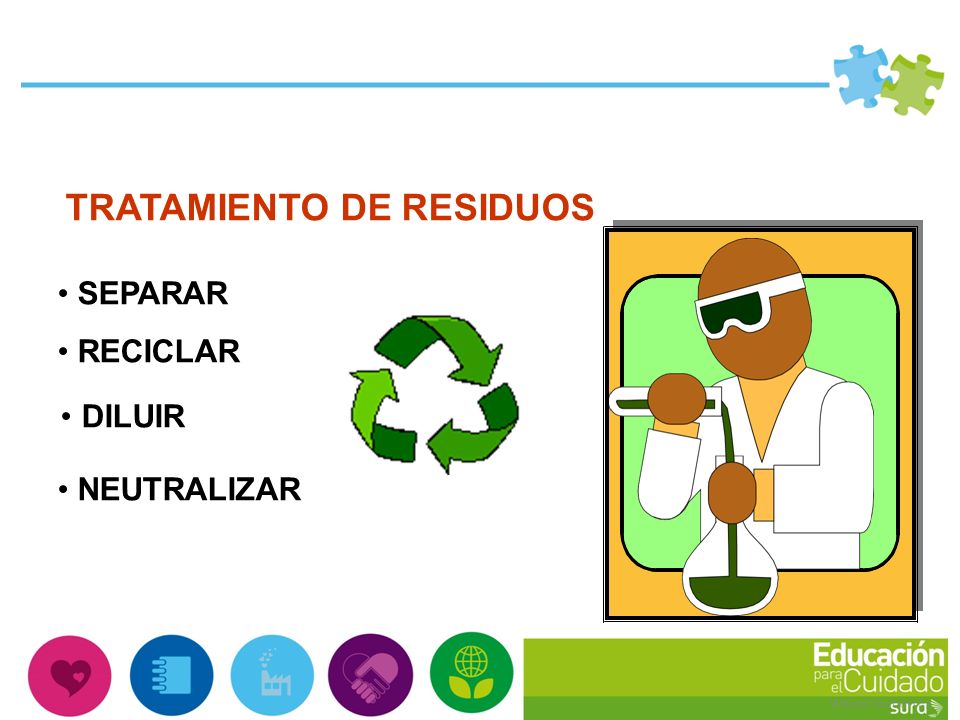 TRATAMIENTO DE RESIDUOS

• SEPARAR
• RECICLAR
• DILUIR
• NEUTRALIZAR

Educación para el Cuidado
sura